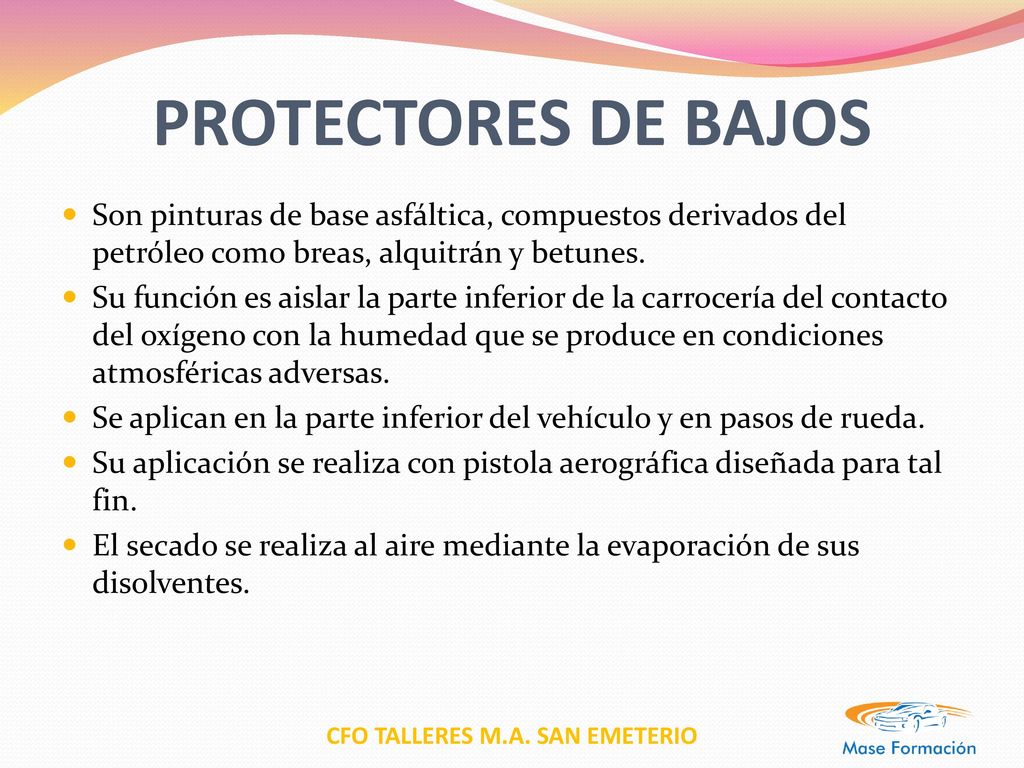 PROTECTORES DE BAJOS

Son pinturas de base asfáltica, compuestos derivados del petróleo como breas, alquitrán y betunes.

Su función es aislar la parte inferior de la carrocería del contacto del oxígeno con la humedad que se produce en condiciones atmosféricas adversas.

Se aplican en la parte inferior del vehículo y en pasos de rueda.

Su aplicación se realiza con pistola aerográfica diseñada para tal fin.

El secado se realiza al aire mediante la evaporación de sus disolventes.

CFO TALLERES M.A. SAN EMETERIO

Mase Formación